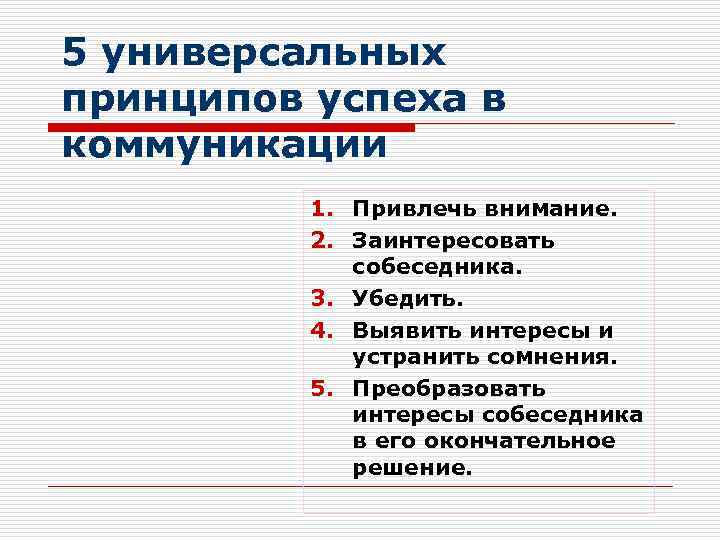 5 универсальных принципов успеха в коммуникации

1. Привлечь внимание.
2. Заинтересовать собеседника.
3. Убедить.
4. Выявить интересы и устранить сомнения.
5. Преобразовать интересы собеседника в его окончательное решение.